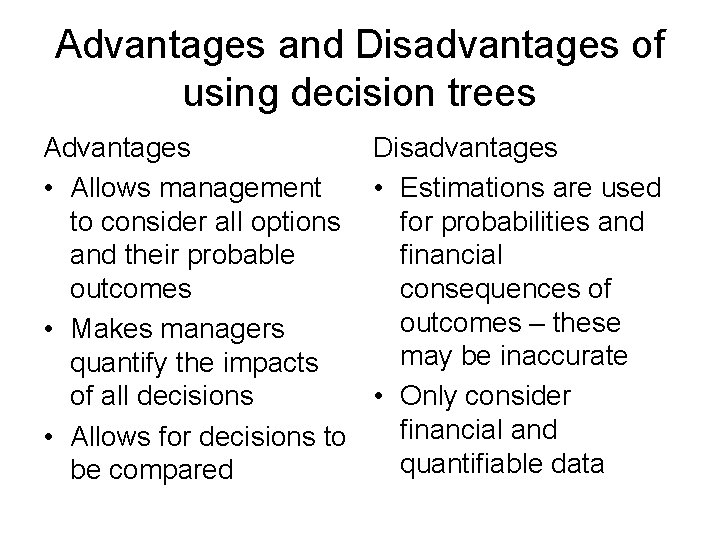 Advantages and Disadvantages of using decision trees

Advantages
• Allows management to consider all options and their probable outcomes
• Makes managers quantify the impacts of all decisions
• Allows for decisions to be compared

Disadvantages
• Estimations are used for probabilities and financial consequences of outcomes – these may be inaccurate
• Only consider financial and quantifiable data